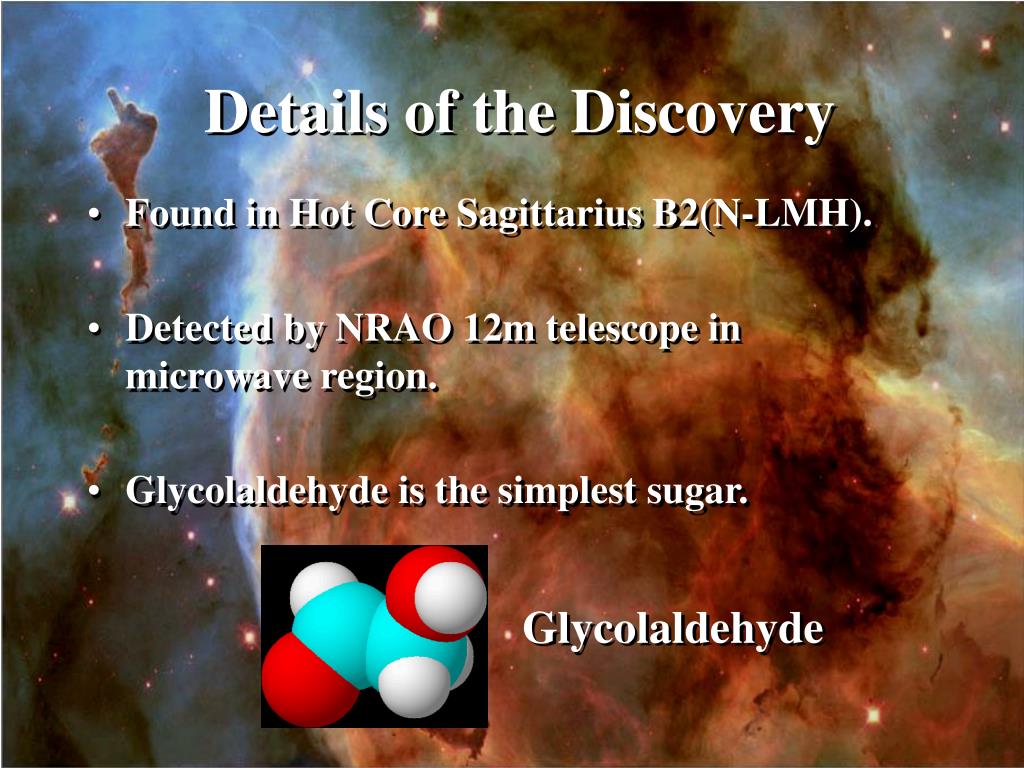 Details of the Discovery

• Found in Hot Core Sagittarius B2(N-LMH).

• Detected by NRAO 12m telescope in microwave region.

• Glycolaldehyde is the simplest sugar.

Glycolaldehyde